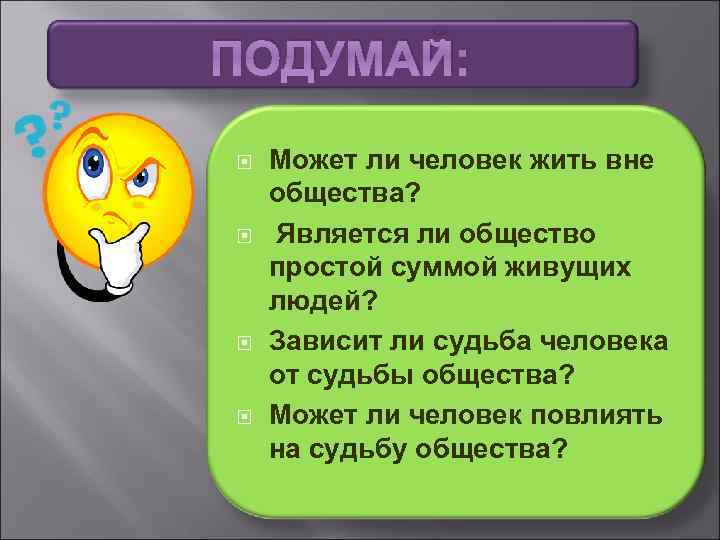 ПОДУМАЙ:

??

Может ли человек жить вне общества?

Является ли общество простой суммой живущих людей?

Зависит ли судьба человека от судьбы общества?

Может ли человек повлиять на судьбу общества?